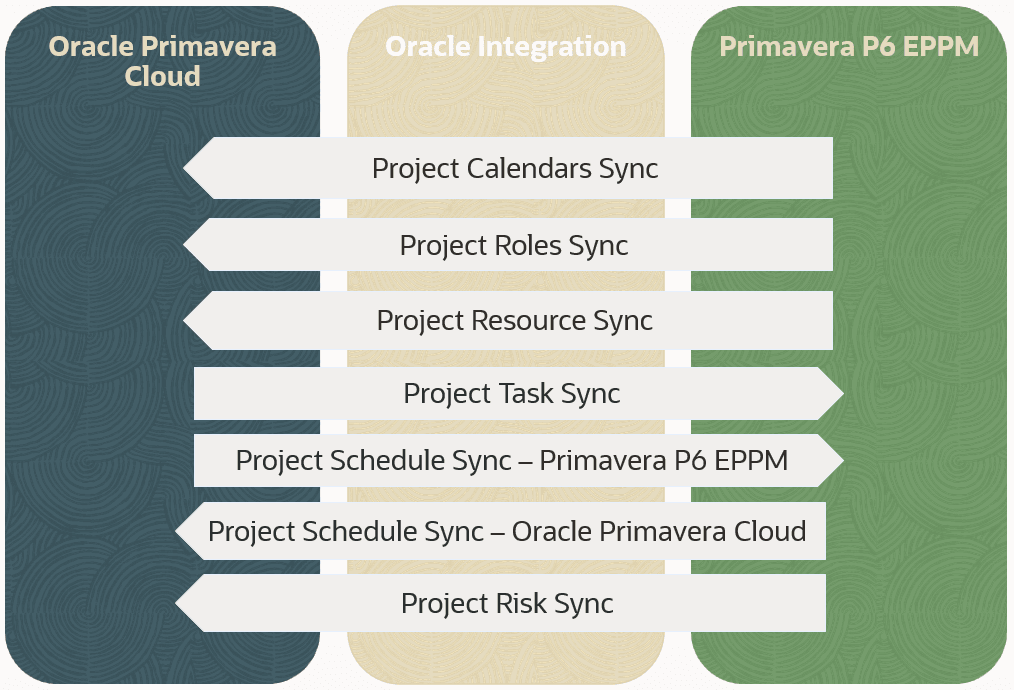 Oracle Primavera Cloud

Oracle Integration

Primavera P6 EPPM

Project Calendars Sync

Project Roles Sync

Project Resource Sync

Project Task Sync

Project Schedule Sync – Primavera P6 EPPM

Project Schedule Sync – Oracle Primavera Cloud

Project Risk Sync